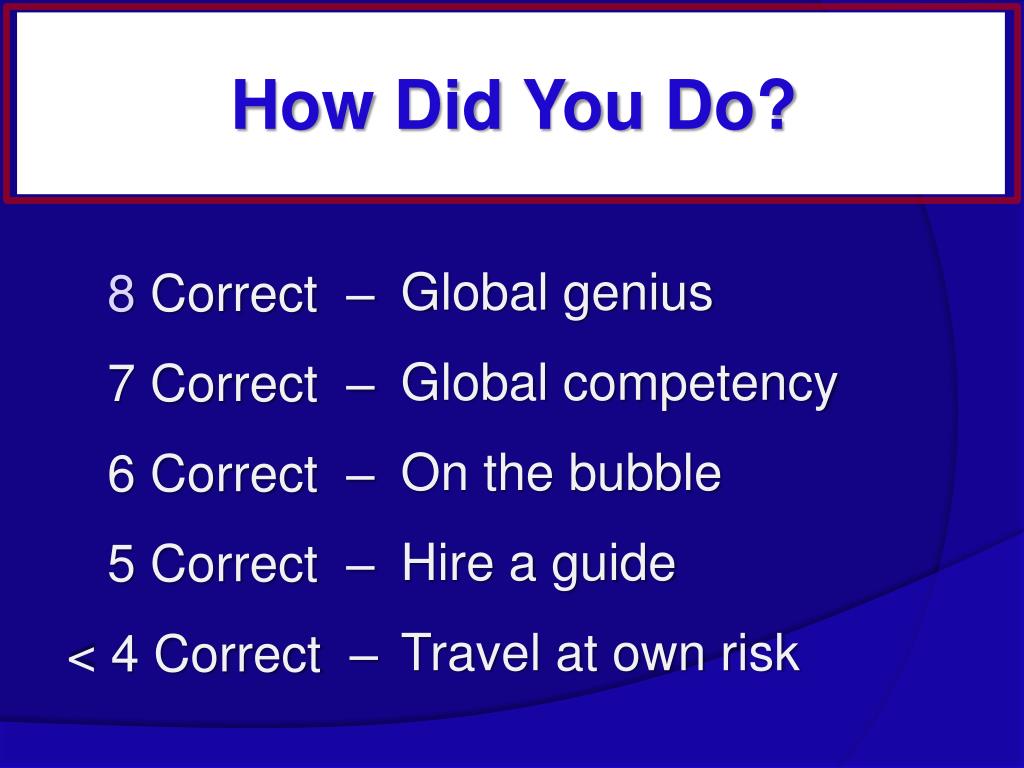 How Did You Do?

8 Correct – Global genius

7 Correct – Global competency

6 Correct – On the bubble

5 Correct – Hire a guide

< 4 Correct – Travel at own risk